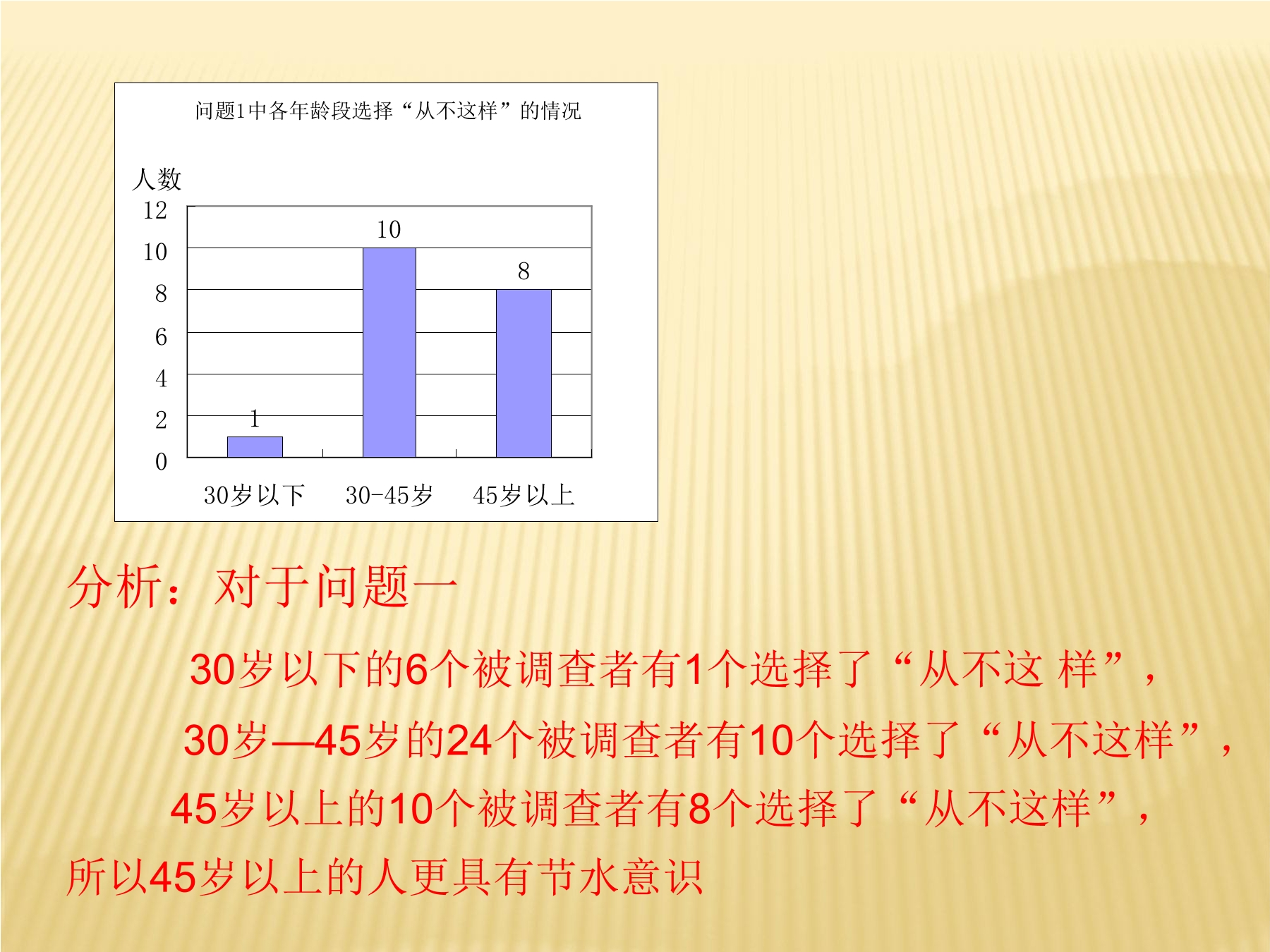 问题1中各年龄段选择“从不这样”的情况

人数

12
10
8
6
4
2
0

1
10
8

30岁以下　30-45岁　45岁以上

分析：对于问题一

30岁以下的6个被调查者有1个选择了“从不这 样”，

30岁—45岁的24个被调查者有10个选择了“从不这样”，

45岁以上的10个被调查者有8个选择了“从不这样”，

所以45岁以上的人更具有节水意识